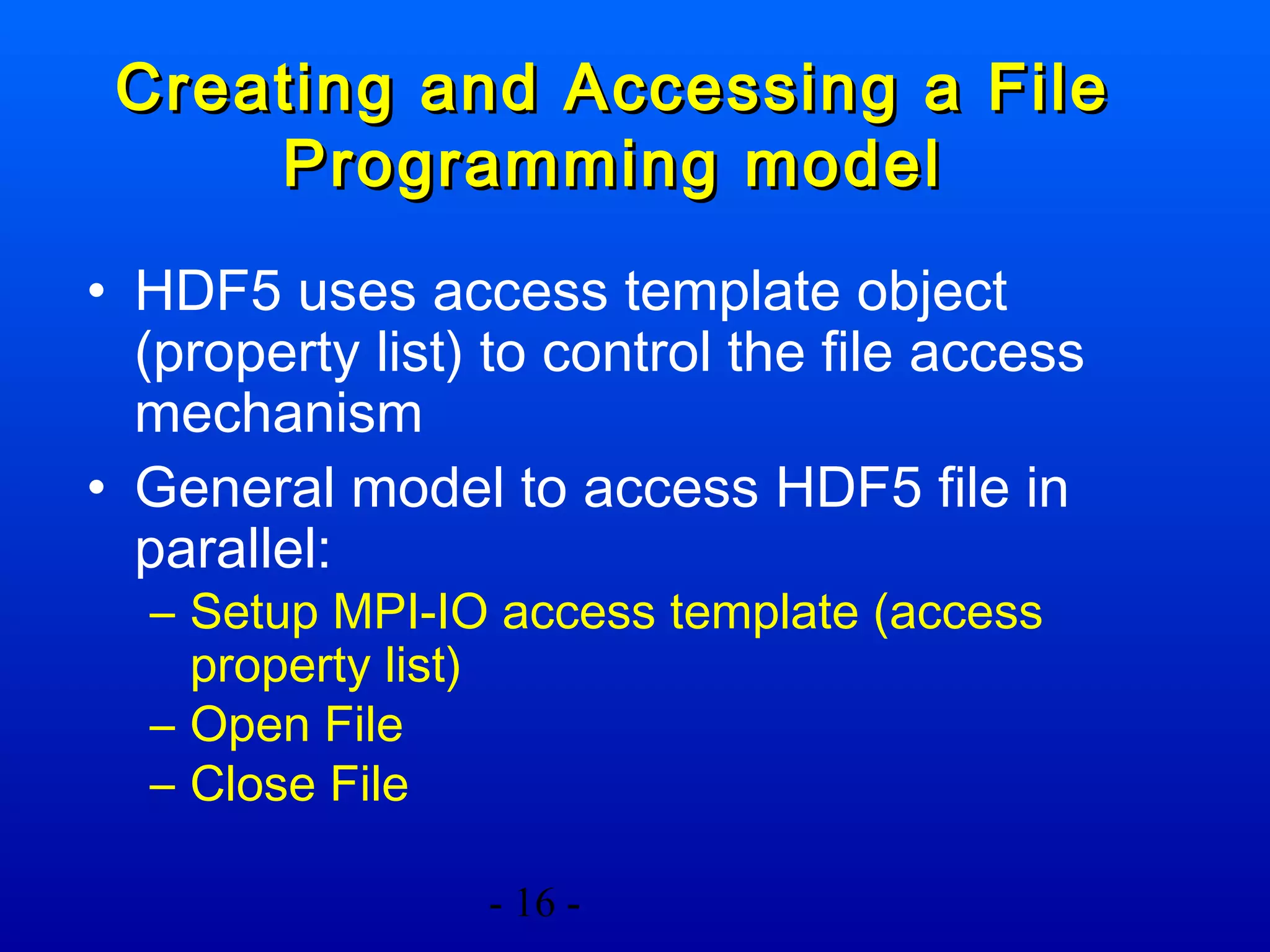 Creating and Accessing a File
Programming model

• HDF5 uses access template object (property list) to control the file access mechanism
• General model to access HDF5 file in parallel:
– Setup MPI-IO access template (access property list)
– Open File
– Close File

- 16 -